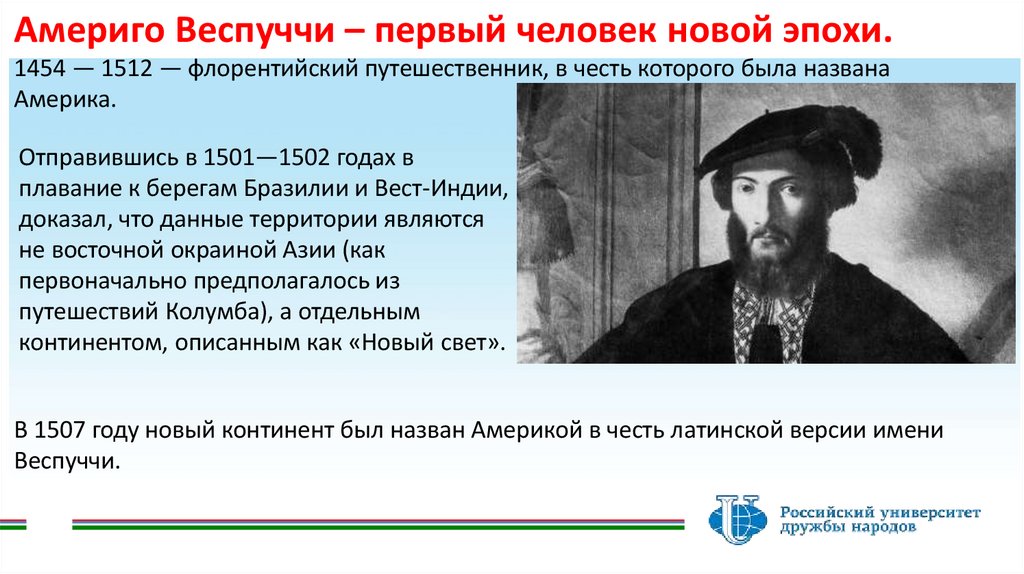 Америго Веспуччи – первый человек новой эпохи.

1454 — 1512 — флорентийский путешественник, в честь которого была названа Америка.

Отправившись в 1501—1502 годах в плавание к берегам Бразилии и Вест-Индии, доказал, что данные территории являются не восточной окраиной Азии (как первоначально предполагалось из путешествий Колумба), а отдельным континентом, описанным как «Новый свет».

В 1507 году новый континент был назван Америкой в честь латинской версии имени Веспуччи.

Российский университет дружбы народов